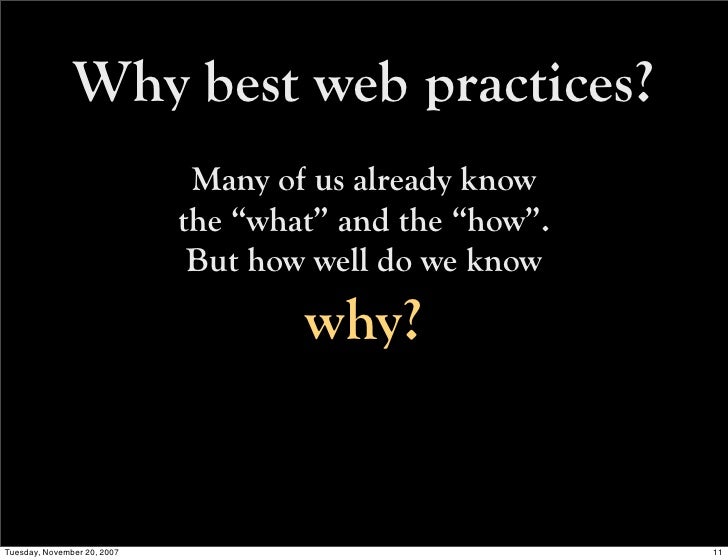 Why best web practices?

Many of us already know the “what” and the “how”. But how well do we know

why?

Tuesday, November 20, 2007

11